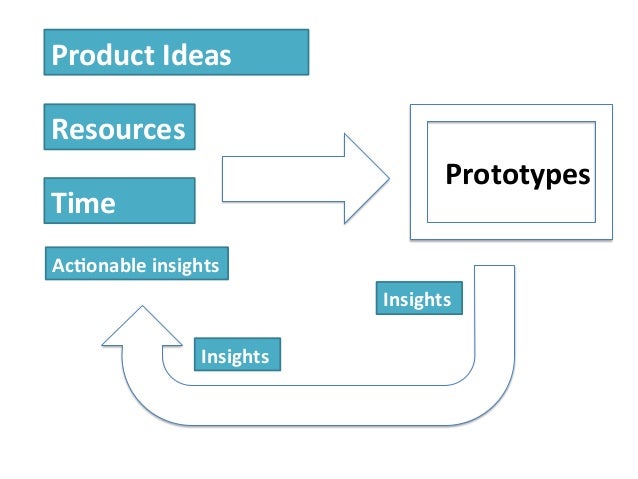 Product Ideas

Resources

Time

Actionable insights

Prototypes

Insights

Insights